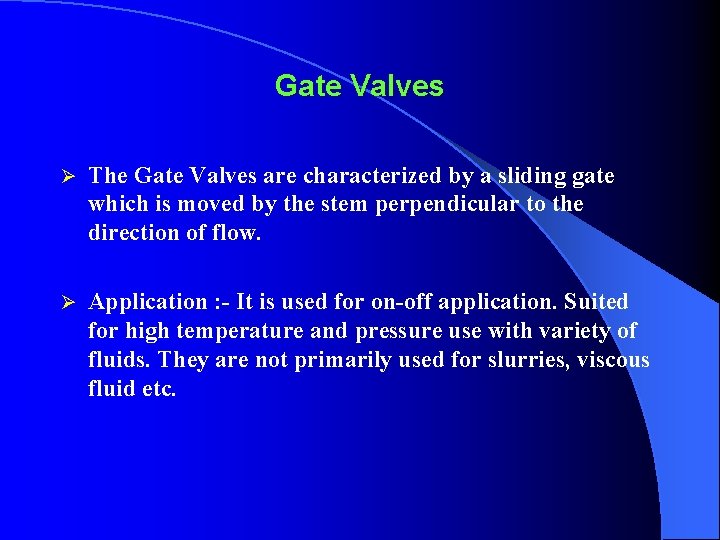 Gate Valves

➢ The Gate Valves are characterized by a sliding gate which is moved by the stem perpendicular to the direction of flow.

➢ Application :- It is used for on-off application. Suited for high temperature and pressure use with variety of fluids. They are not primarily used for slurries, viscous fluid etc.